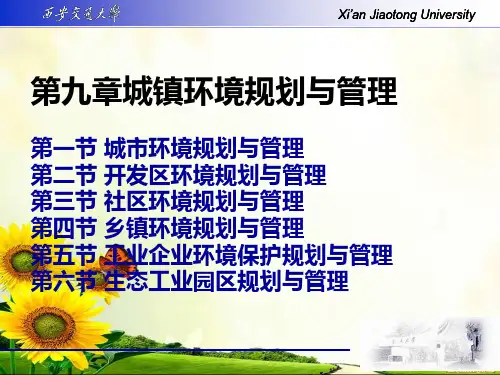 西安交通大学

Xi'an Jiaotong University

第九章城镇环境规划与管理

第一节 城市环境规划与管理
第二节 开发区环境规划与管理
第三节 社区环境规划与管理
第四节 乡镇环境规划与管理
第五节 工业企业环境保护规划与管理
第六节 生态工业园区规划与管理